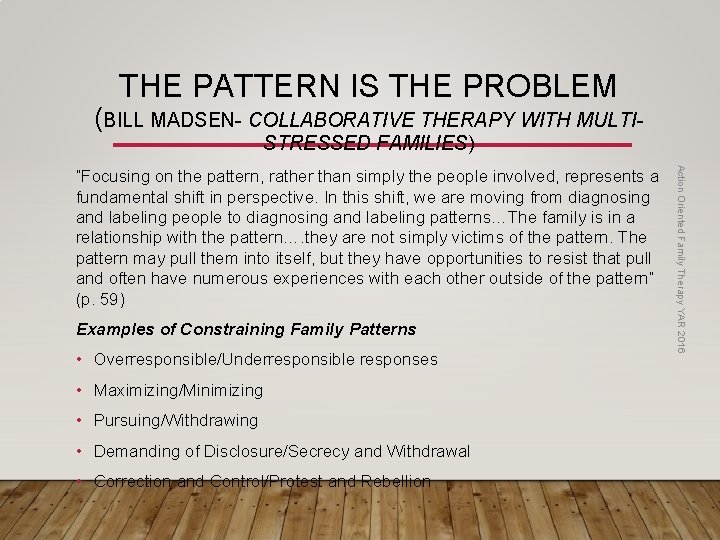 THE PATTERN IS THE PROBLEM
(BILL MADSEN- COLLABORATIVE THERAPY WITH MULTI-STRESSED FAMILIES)

"Focusing on the pattern, rather than simply the people involved, represents a fundamental shift in perspective. In this shift, we are moving from diagnosing and labeling people to diagnosing and labeling patterns…The family is in a relationship with the pattern….they are not simply victims of the pattern. The pattern may pull them into itself, but they have opportunities to resist that pull and often have numerous experiences with each other outside of the pattern" (p. 59)

Examples of Constraining Family Patterns

• Overresponsible/Underresponsible responses
• Maximizing/Minimizing
• Pursuing/Withdrawing
• Demanding of Disclosure/Secrecy and Withdrawal
• Correction and Control/Protest and Rebellion

Action Oriented Family Therapy YAR 2016